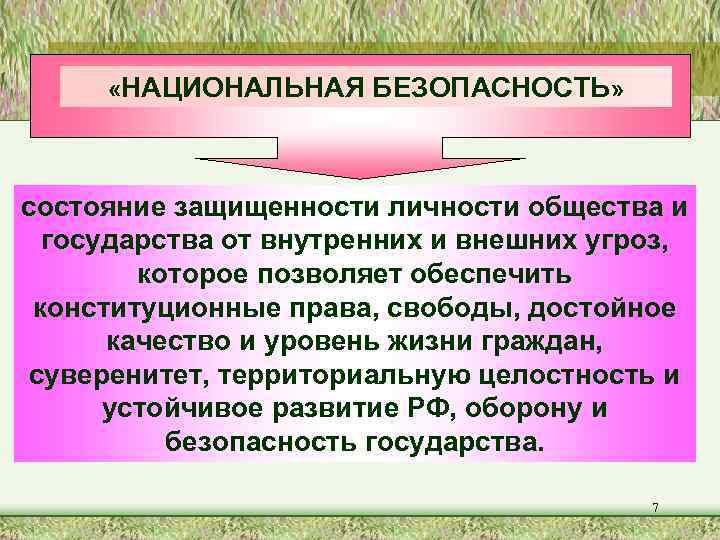 «НАЦИОНАЛЬНАЯ БЕЗОПАСНОСТЬ»

состояние защищенности личности общества и государства от внутренних и внешних угроз, которое позволяет обеспечить конституционные права, свободы, достойное качество и уровень жизни граждан, суверенитет, территориальную целостность и устойчивое развитие РФ, оборону и безопасность государства.

7